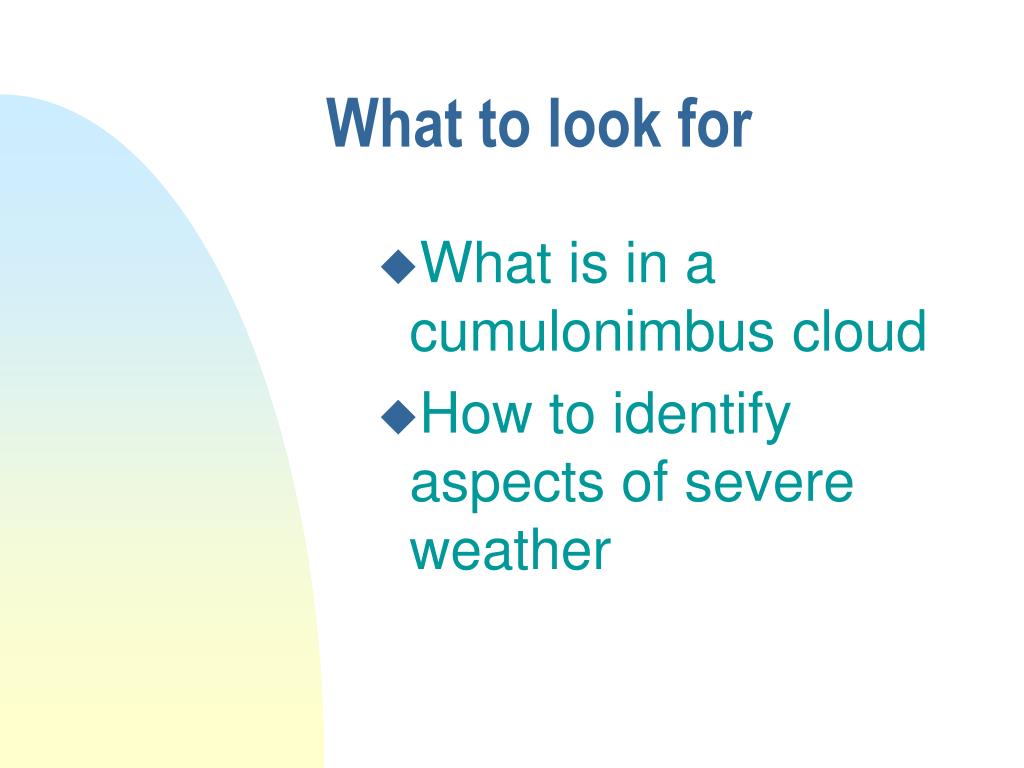 What to look for

◆What is in a cumulonimbus cloud

◆How to identify aspects of severe weather